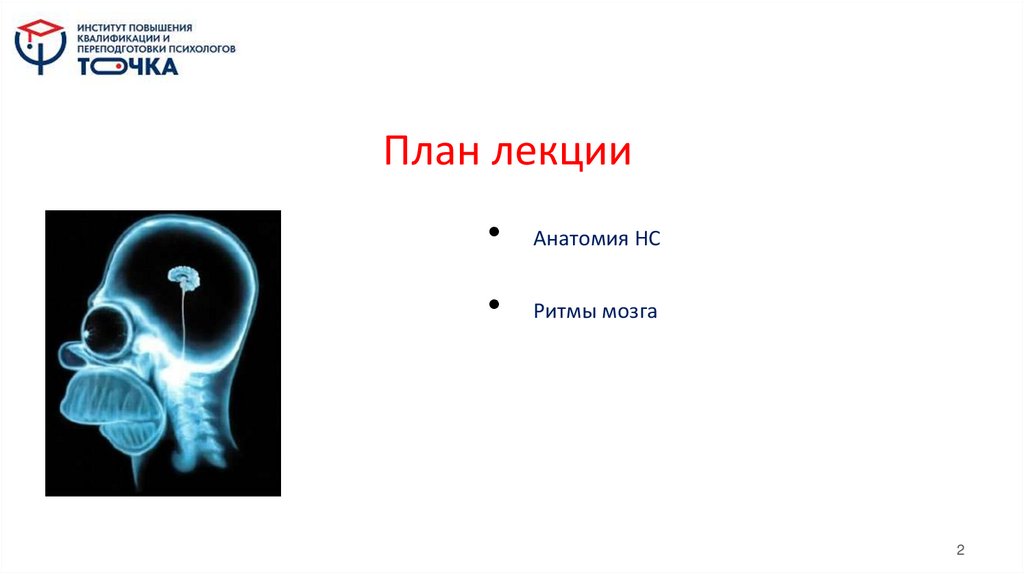 ИНСТИТУТ ПОВЫШЕНИЯ КВАЛИФИКАЦИИ И ПЕРЕПОДГОТОВКИ ПСИХОЛОГОВ
ТОЧКА

План лекции

• Анатомия НС

• Ритмы мозга

2